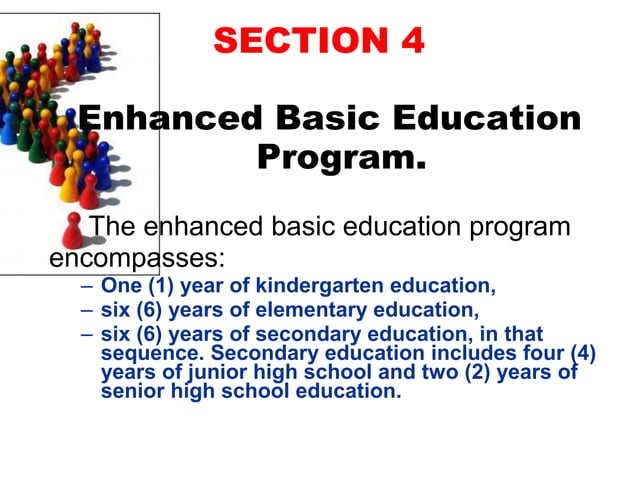 SECTION 4

Enhanced Basic Education Program.

The enhanced basic education program encompasses:

– One (1) year of kindergarten education,
– six (6) years of elementary education,
– six (6) years of secondary education, in that sequence. Secondary education includes four (4) years of junior high school and two (2) years of senior high school education.